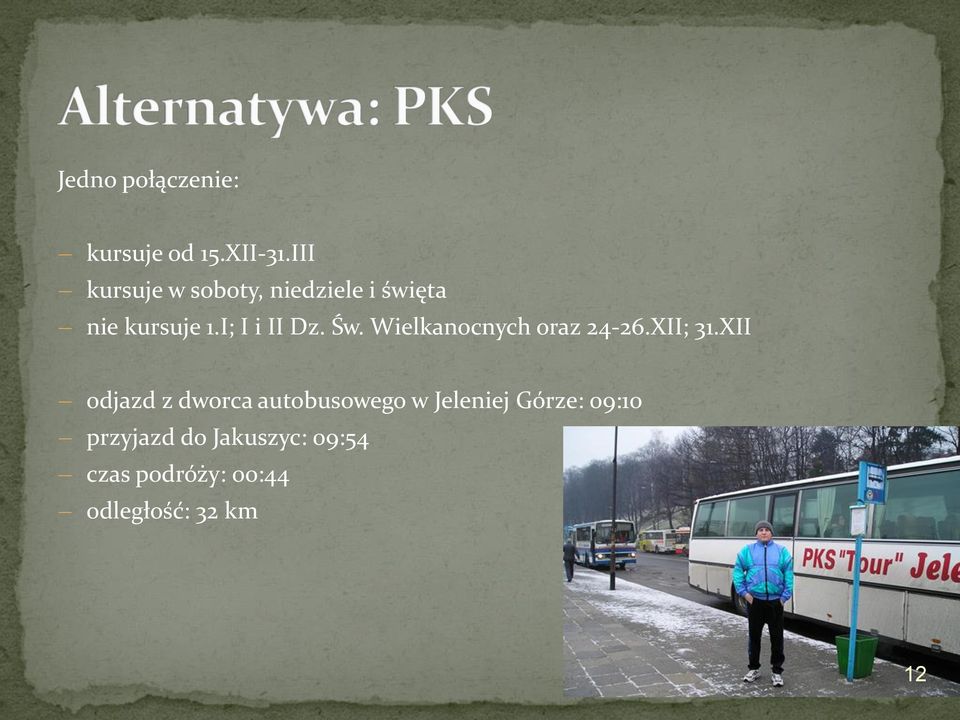 Alternatywa: PKS

Jedno połączenie:

– kursuje od 15.XII-31.III
– kursuje w soboty, niedziele i święta
– nie kursuje 1.I; I i II Dz. Św. Wielkanocnych oraz 24-26.XII; 31.XII

– odjazd z dworca autobusowego w Jeleniej Górze: 09:10
– przyjazd do Jakuszyc: 09:54
– czas podróży: 00:44
– odległość: 32 km

PKS "Tour" Jele

12